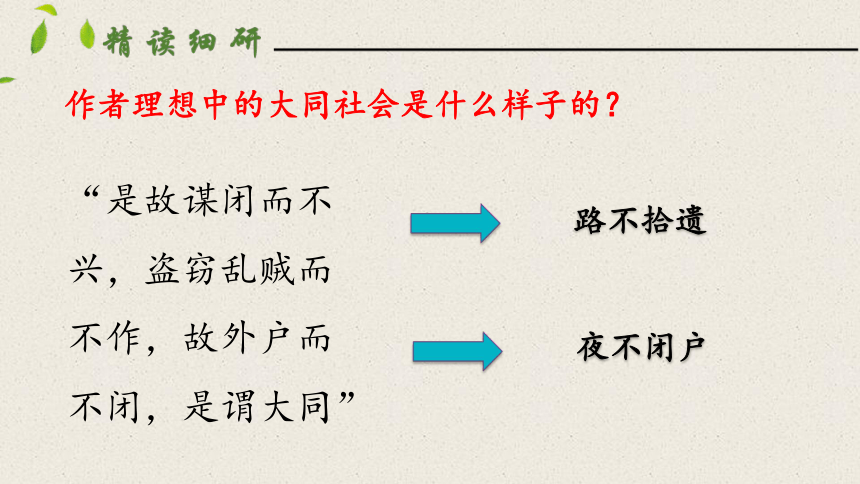 精读细研

作者理想中的大同社会是什么样子的？

“是故谋闭而不兴，盗窃乱贼而不作，故外户而不闭，是谓大同”

路不拾遗

夜不闭户